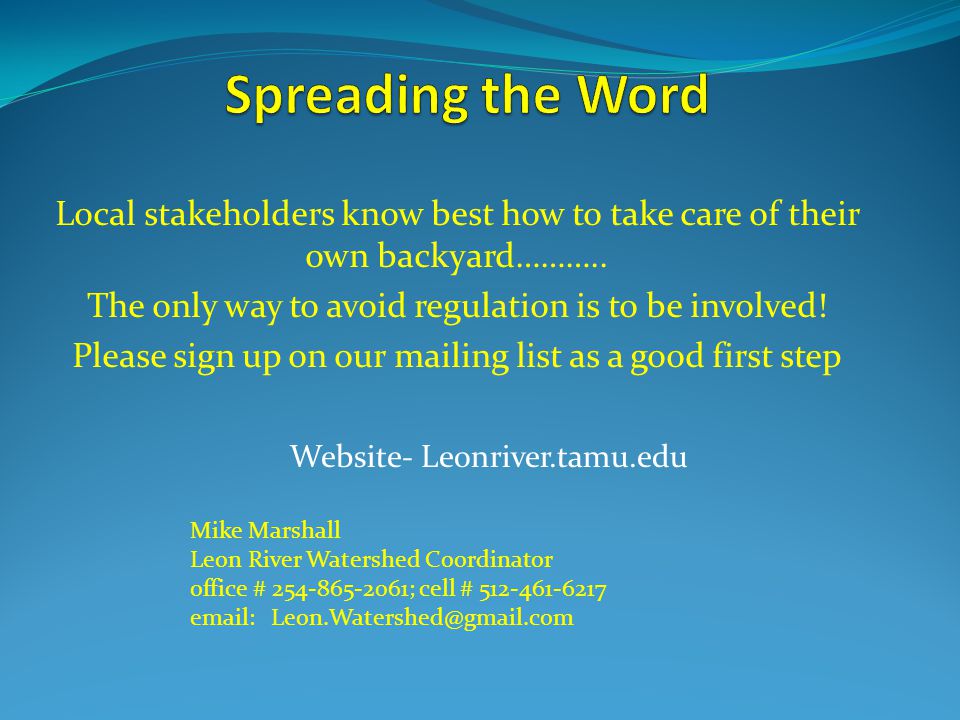 Spreading the Word

Local stakeholders know best how to take care of their own backyard………..

The only way to avoid regulation is to be involved!

Please sign up on our mailing list as a good first step

Website- Leonriver.tamu.edu

Mike Marshall
Leon River Watershed Coordinator
office # 254-865-2061; cell # 512-461-6217
email: Leon.Watershed@gmail.com